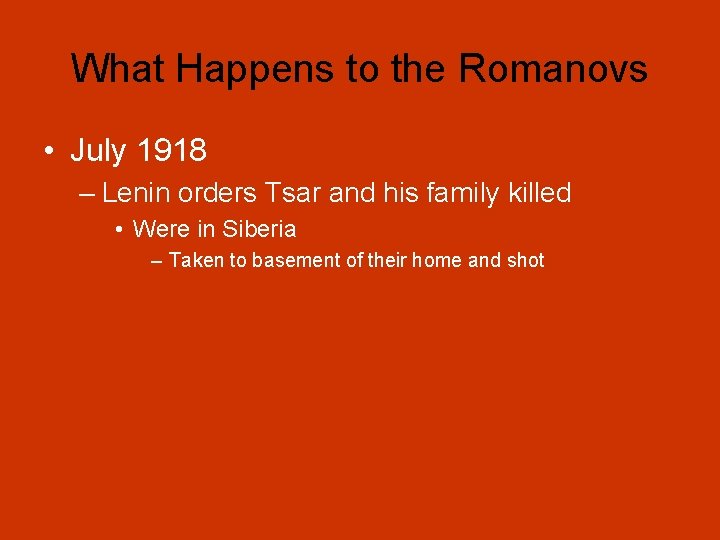 What Happens to the Romanovs

• July 1918
– Lenin orders Tsar and his family killed
• Were in Siberia
– Taken to basement of their home and shot